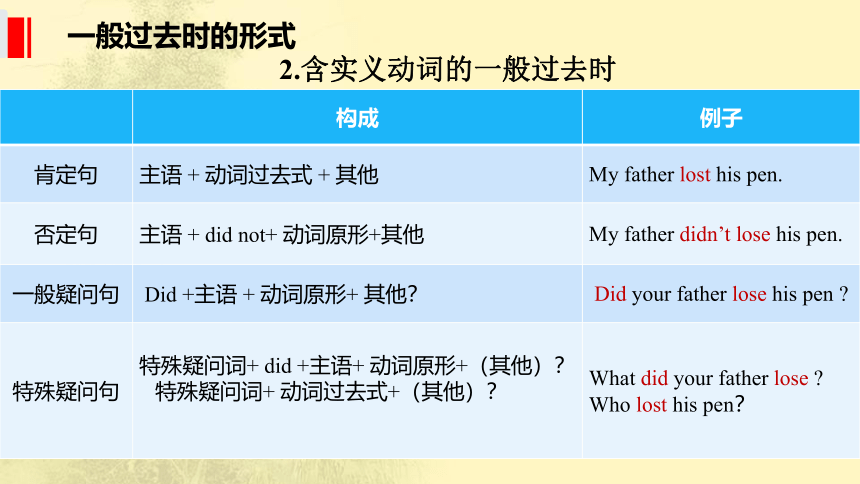 一般过去时的形式

2.含实义动词的一般过去时

| | 构成 | 例子 |
|---|---|---|
| 肯定句 | 主语 + 动词过去式 + 其他 | My father lost his pen. |
| 否定句 | 主语 + did not+ 动词原形+其他 | My father didn’t lose his pen. |
| 一般疑问句 | Did +主语 + 动词原形+ 其他? | Did your father lose his pen ? |
| 特殊疑问句 | 特殊疑问词+ did +主语+ 动词原形+（其他）？ 特殊疑问词+ 动词过去式+（其他）？ | What did your father lose ? Who lost his pen? |